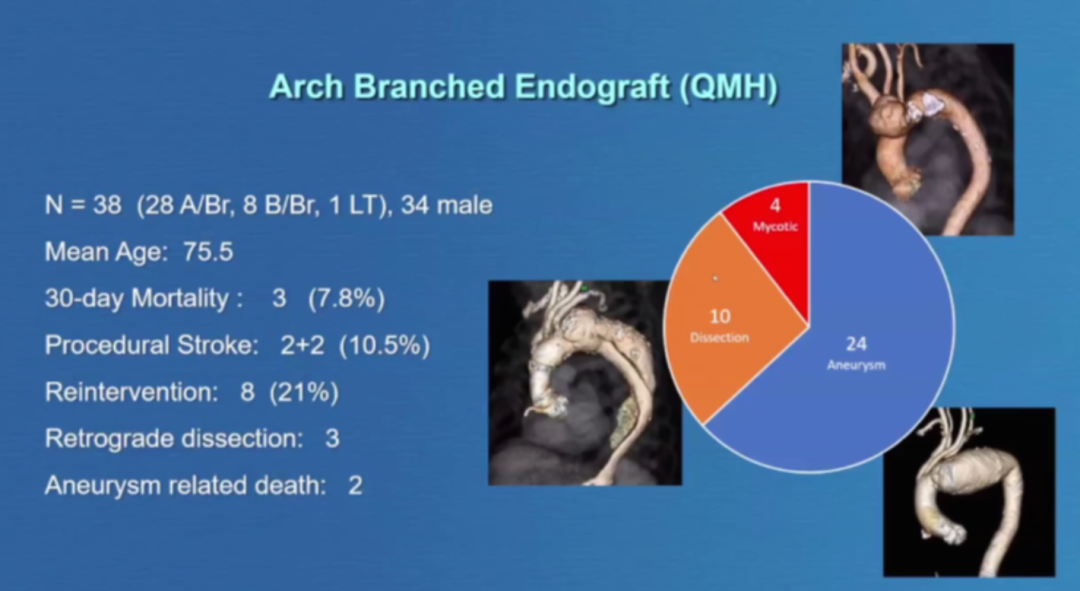 Arch Branched Endograft (QMH)

N = 38 (28 A/Br, 8 B/Br, 1 LT), 34 male

Mean Age: 75.5

30-day Mortality : 3 (7.8%)

Procedural Stroke: 2+2 (10.5%)

Reintervention: 8 (21%)

Retrograde dissection: 3

Aneurysm related death: 2

4
Mycotic

10
Dissection

24
Aneurysm